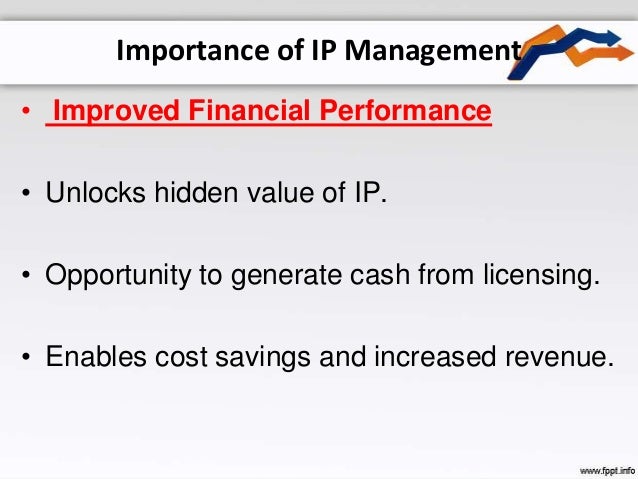 Importance of IP Management

• Improved Financial Performance

• Unlocks hidden value of IP.

• Opportunity to generate cash from licensing.

• Enables cost savings and increased revenue.

www.fppt.info